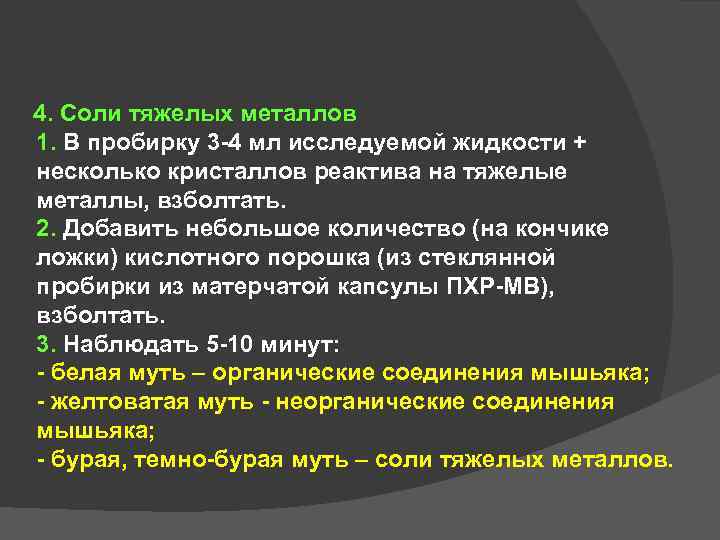 4. Соли тяжелых металлов
1. В пробирку 3-4 мл исследуемой жидкости + несколько кристаллов реактива на тяжелые металлы, взболтать.
2. Добавить небольшое количество (на кончике ложки) кислотного порошка (из стеклянной пробирки из матерчатой капсулы ПХР-МВ), взболтать.
3. Наблюдать 5-10 минут:
- белая муть – органические соединения мышьяка;
- желтоватая муть - неорганические соединения мышьяка;
- бурая, темно-бурая муть – соли тяжелых металлов.